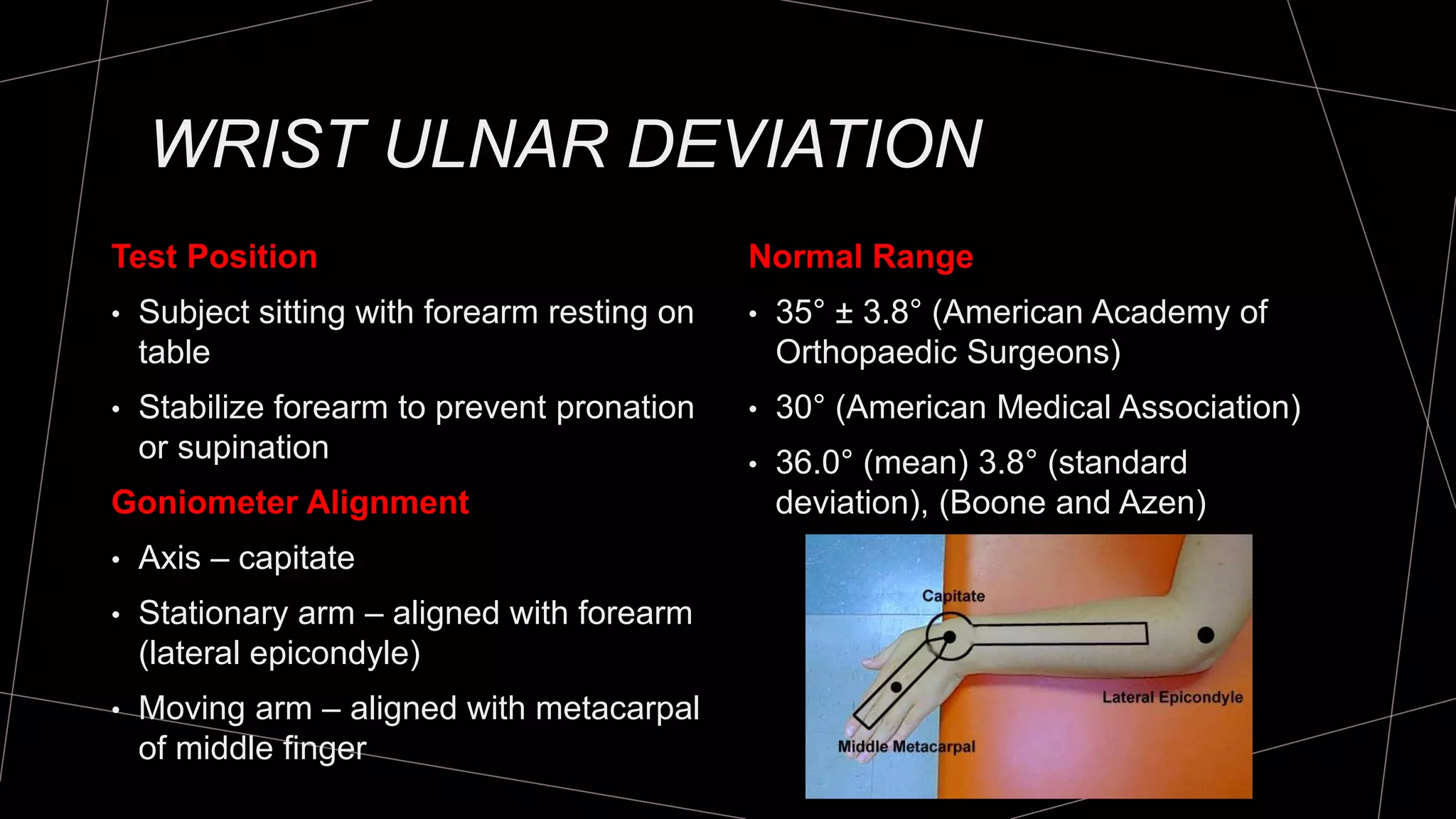 WRIST ULNAR DEVIATION

Test Position

• Subject sitting with forearm resting on table

• Stabilize forearm to prevent pronation or supination

Goniometer Alignment

• Axis – capitate

• Stationary arm – aligned with forearm (lateral epicondyle)

• Moving arm – aligned with metacarpal of middle finger

Normal Range

• 35° ± 3.8° (American Academy of Orthopaedic Surgeons)

• 30° (American Medical Association)

• 36.0° (mean) 3.8° (standard deviation), (Boone and Azen)

Capitate

Lateral Epicondyle

Middle Metacarpal